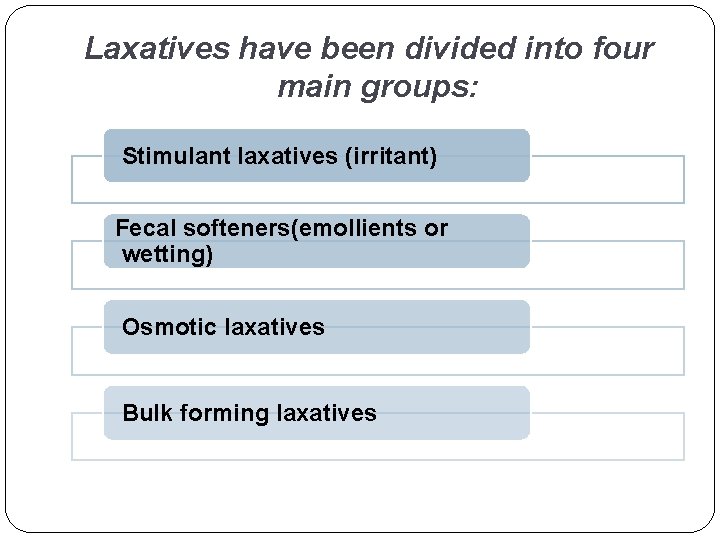 Laxatives have been divided into four main groups:

Stimulant laxatives (irritant)

Fecal softeners(emollients or wetting)

Osmotic laxatives

Bulk forming laxatives